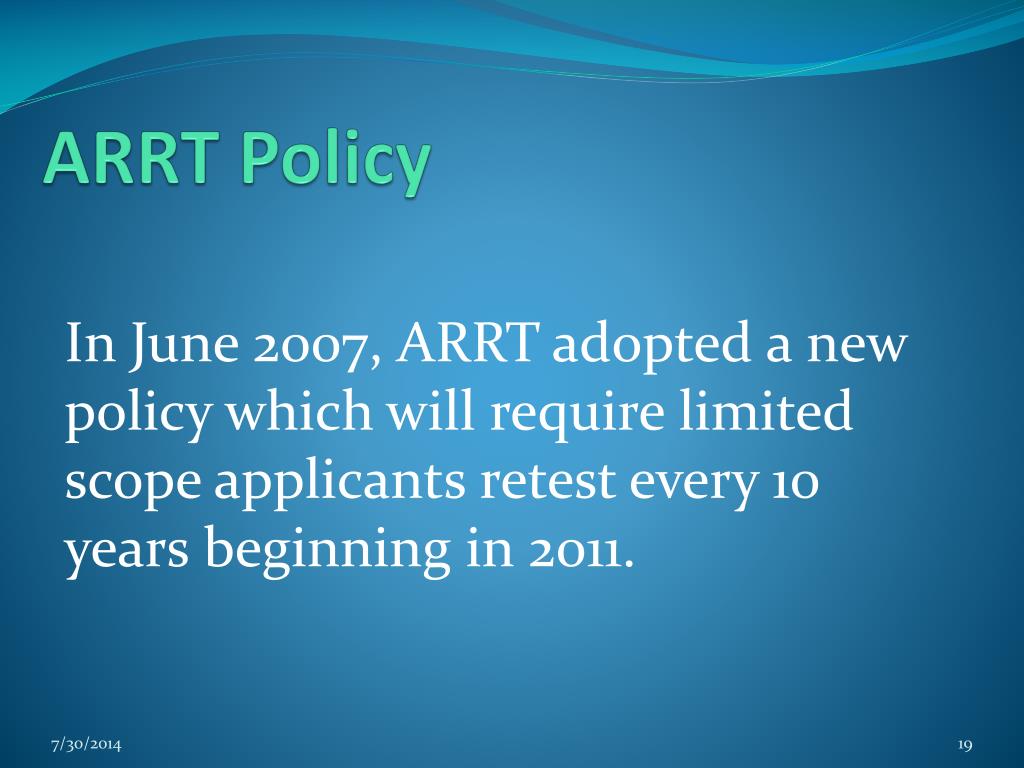 ARRT Policy

In June 2007, ARRT adopted a new policy which will require limited scope applicants retest every 10 years beginning in 2011.

7/30/2014

19